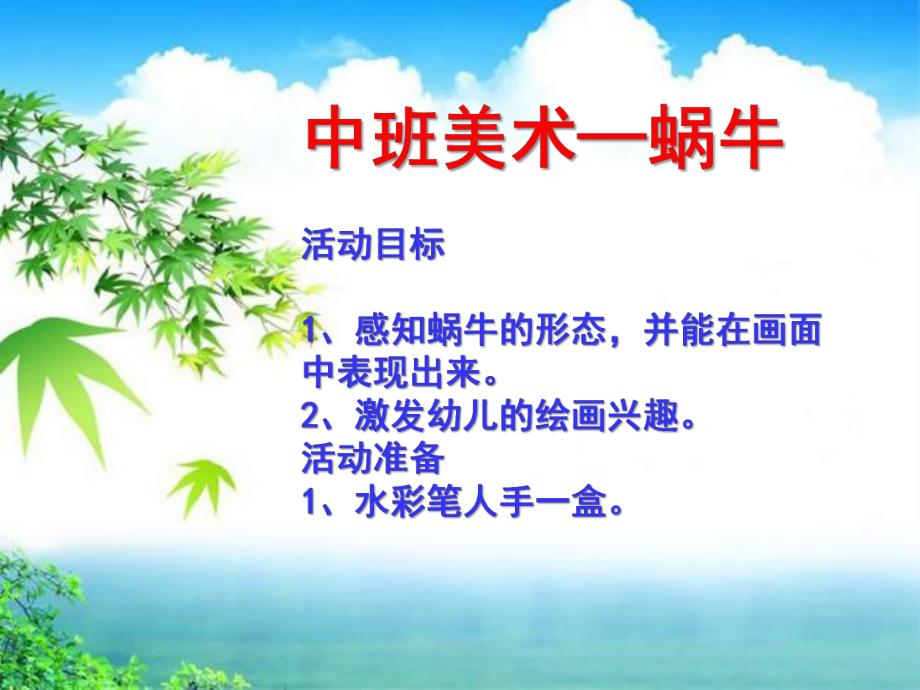 中班美术—蜗牛

活动目标

1、感知蜗牛的形态，并能在画面中表现出来。
2、激发幼儿的绘画兴趣。
活动准备
1、水彩笔人手一盒。